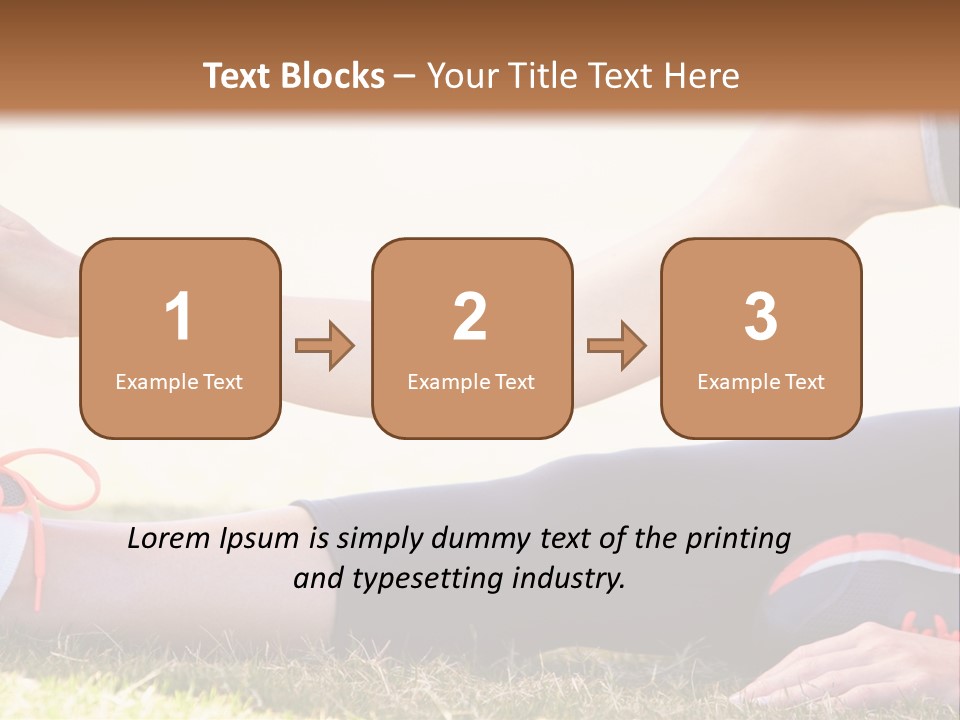 Text Blocks – Your Title Text Here

1
Example Text

2
Example Text

3
Example Text

Lorem Ipsum is simply dummy text of the printing and typesetting industry.